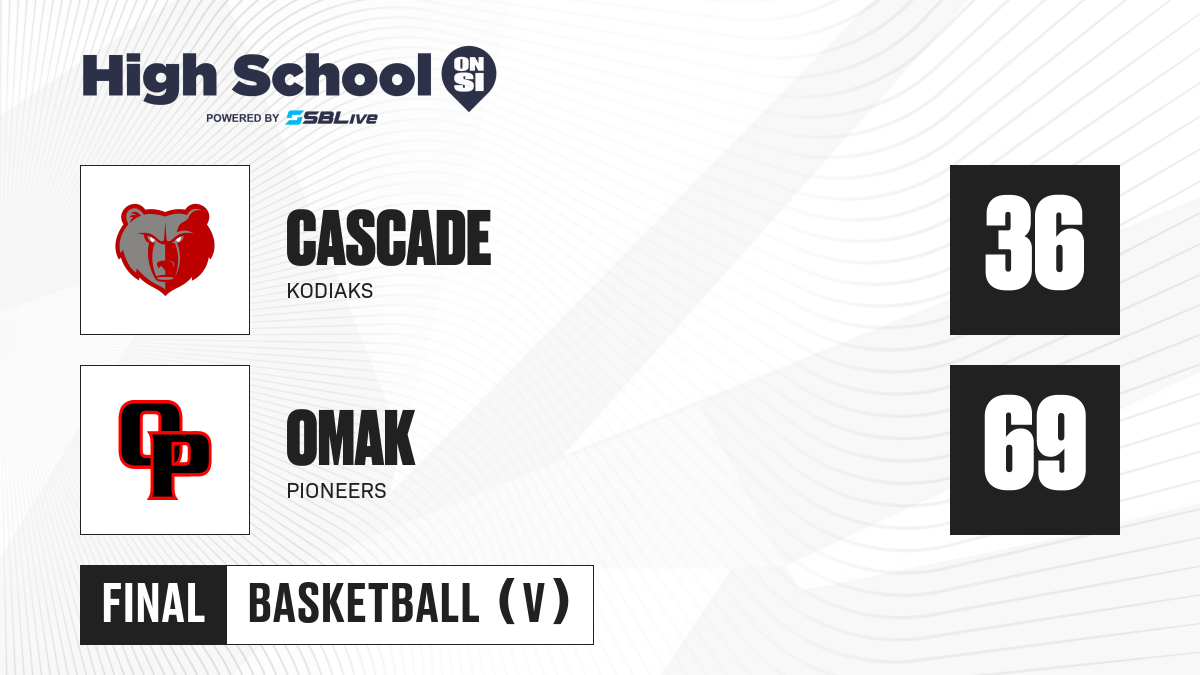 High School ON SI
POWERED BY SBLive

CASCADE
KODIAKS
36

OP
OMAK
PIONEERS
69

FINAL
BASKETBALL (V)